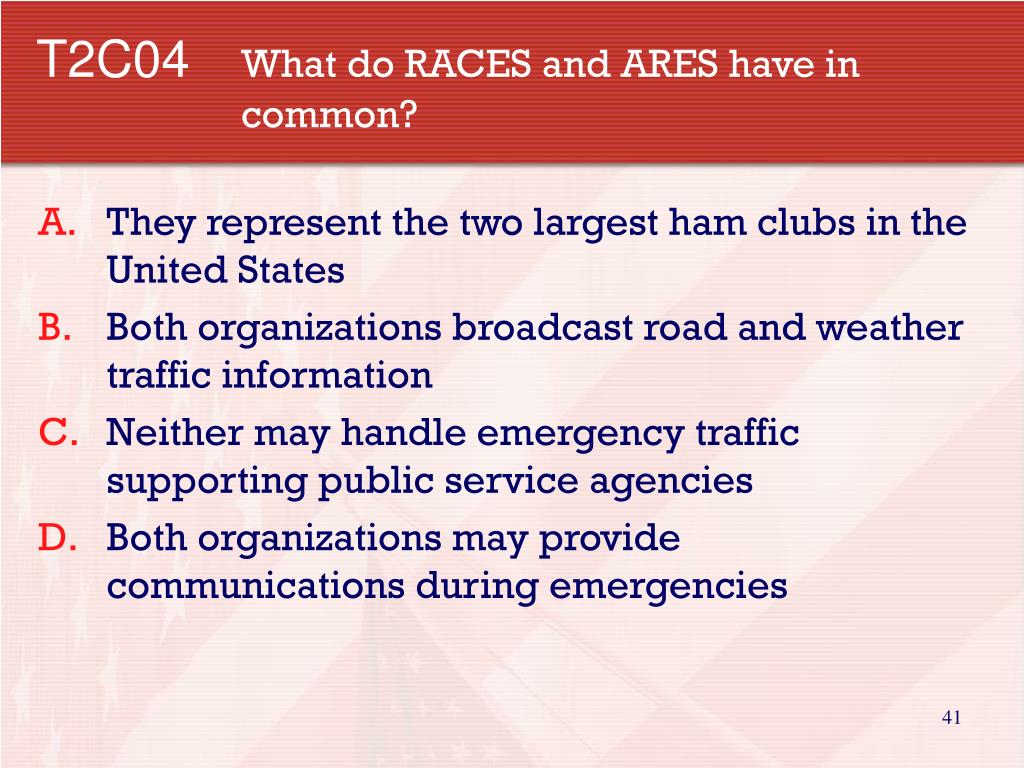 T2C04 What do RACES and ARES have in common?

A. They represent the two largest ham clubs in the United States
B. Both organizations broadcast road and weather traffic information
C. Neither may handle emergency traffic supporting public service agencies
D. Both organizations may provide communications during emergencies

41